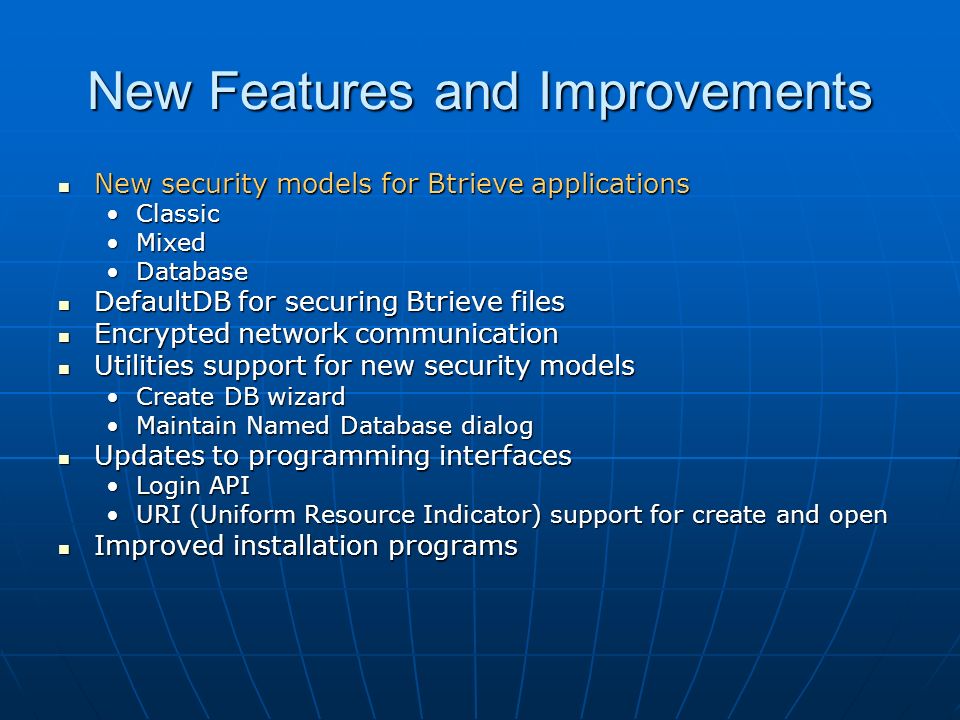 New Features and Improvements

- New security models for Btrieve applications
  - Classic
  - Mixed
  - Database
- DefaultDB for securing Btrieve files
- Encrypted network communication
- Utilities support for new security models
  - Create DB wizard
  - Maintain Named Database dialog
- Updates to programming interfaces
  - Login API
  - URI (Uniform Resource Indicator) support for create and open
- Improved installation programs